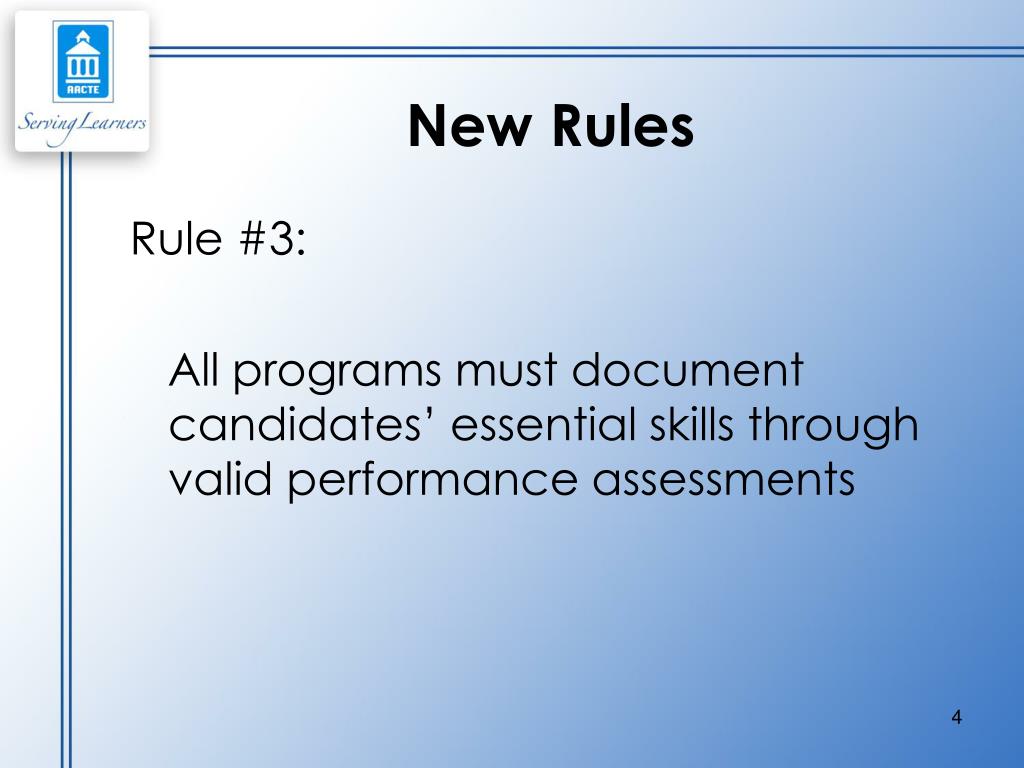 AACTE
Serving Learners

New Rules

Rule #3:

All programs must document candidates’ essential skills through valid performance assessments

4